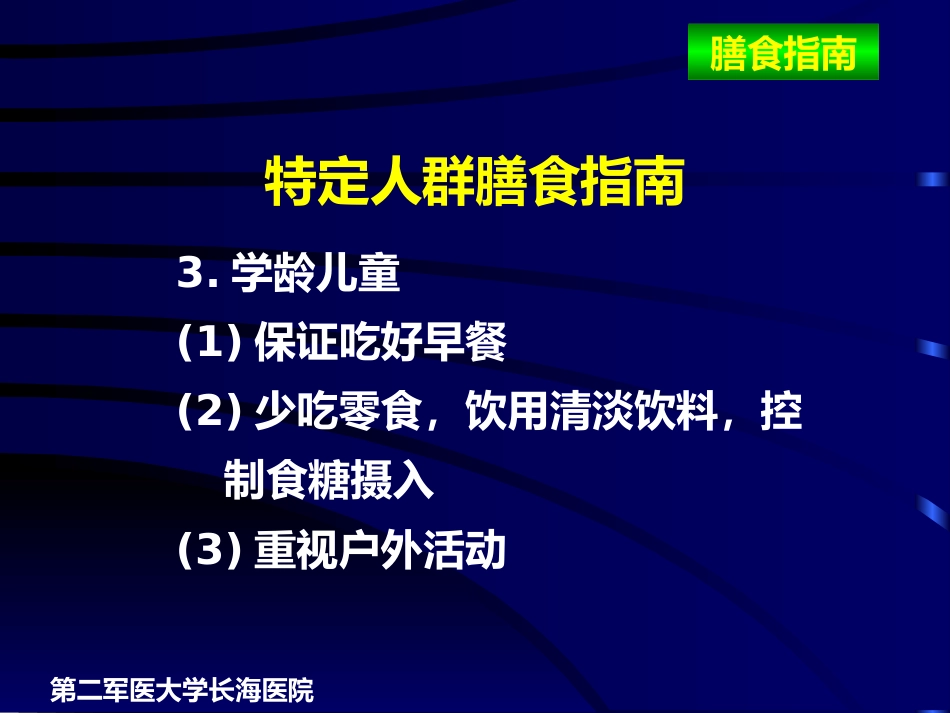 膳食指南

特定人群膳食指南

3. 学龄儿童

(1) 保证吃好早餐

(2) 少吃零食，饮用清淡饮料，控制食糖摄入

(3) 重视户外活动

第二军医大学长海医院